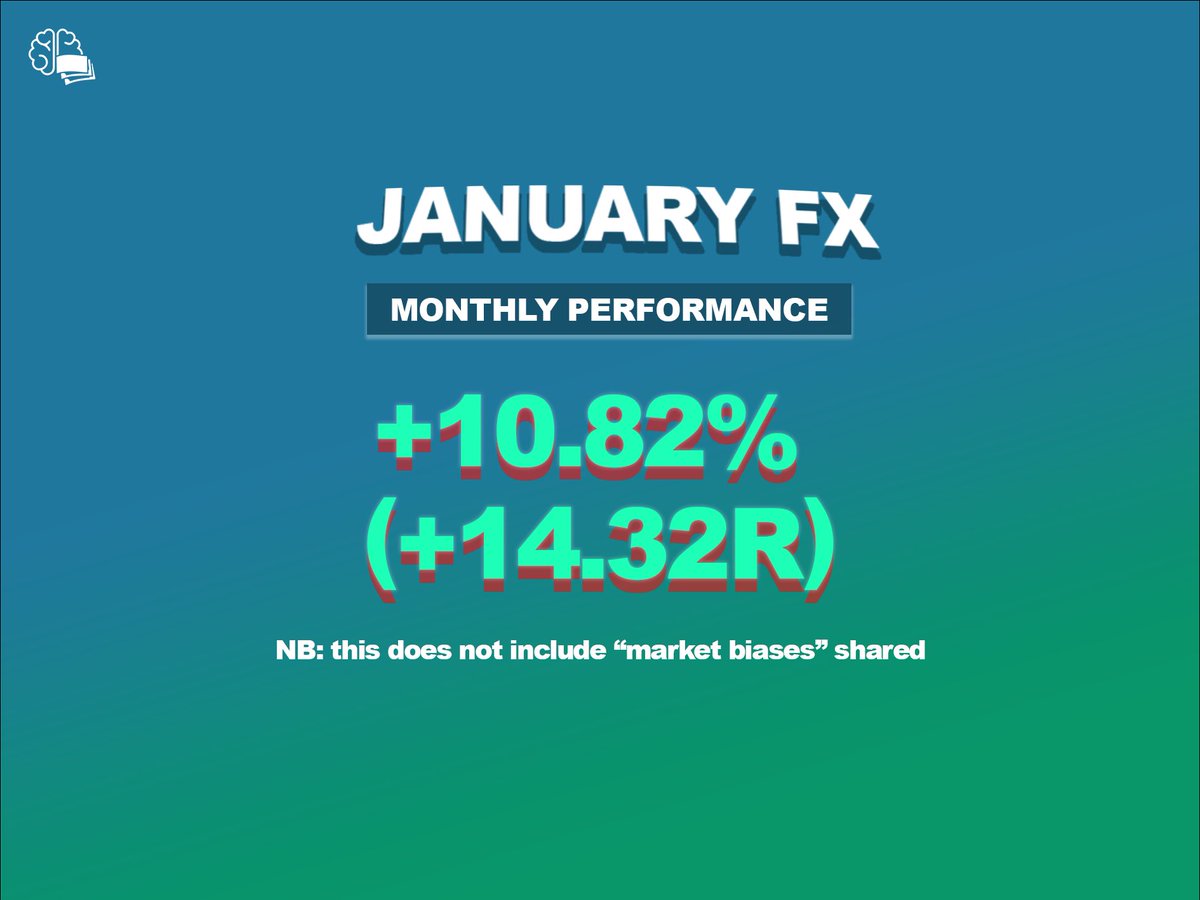 JANUARY FX

MONTHLY PERFORMANCE

+10.82%
(+14.32R)

NB: this does not include “market biases” shared